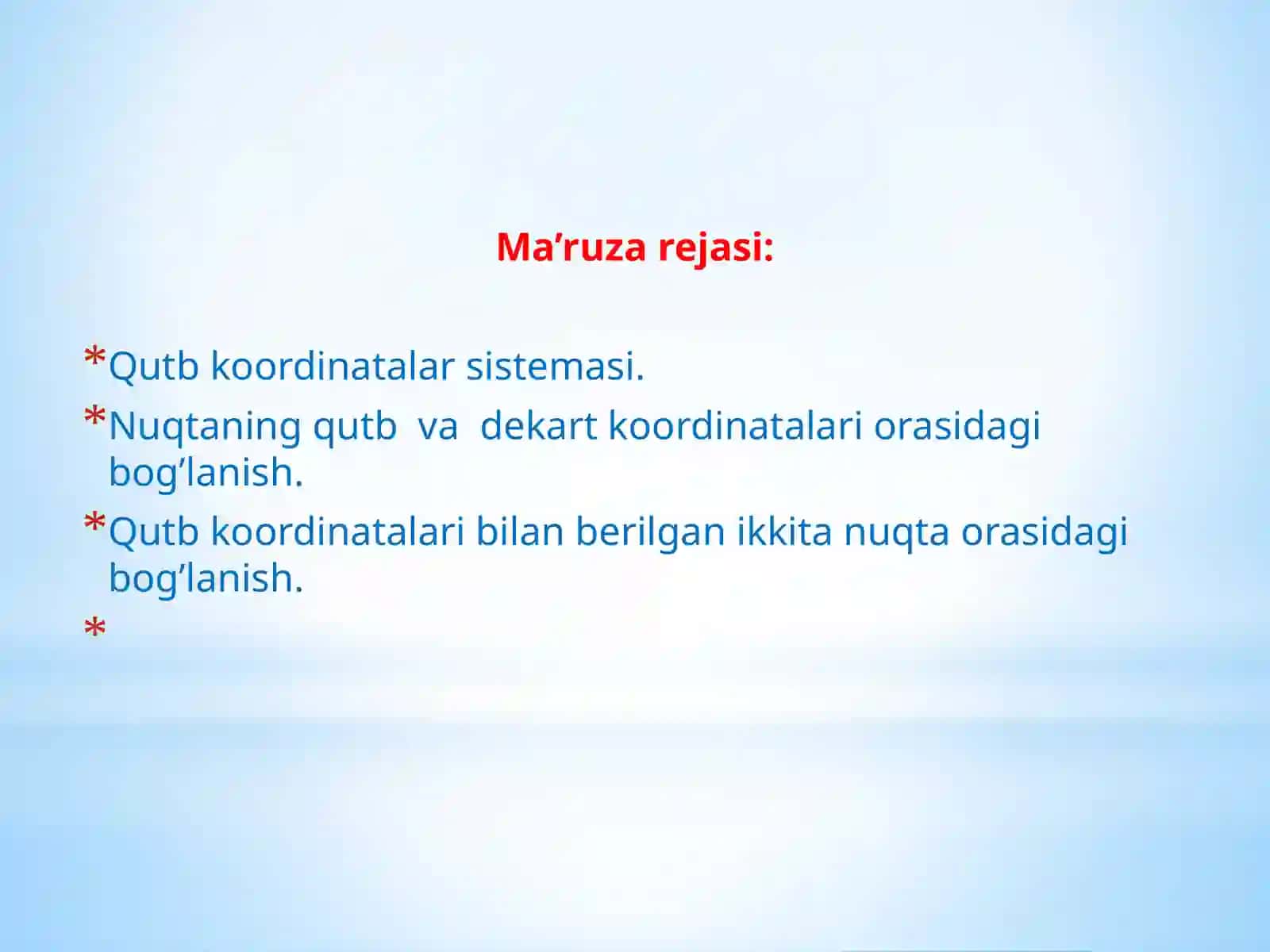 Ma’ruza rejasi:

*Qutb koordinatalar sistemasi.

*Nuqtaning qutb va dekart koordinatalari orasidagi bog’lanish.

*Qutb koordinatalari bilan berilgan ikkita nuqta orasidagi bog’lanish.

*